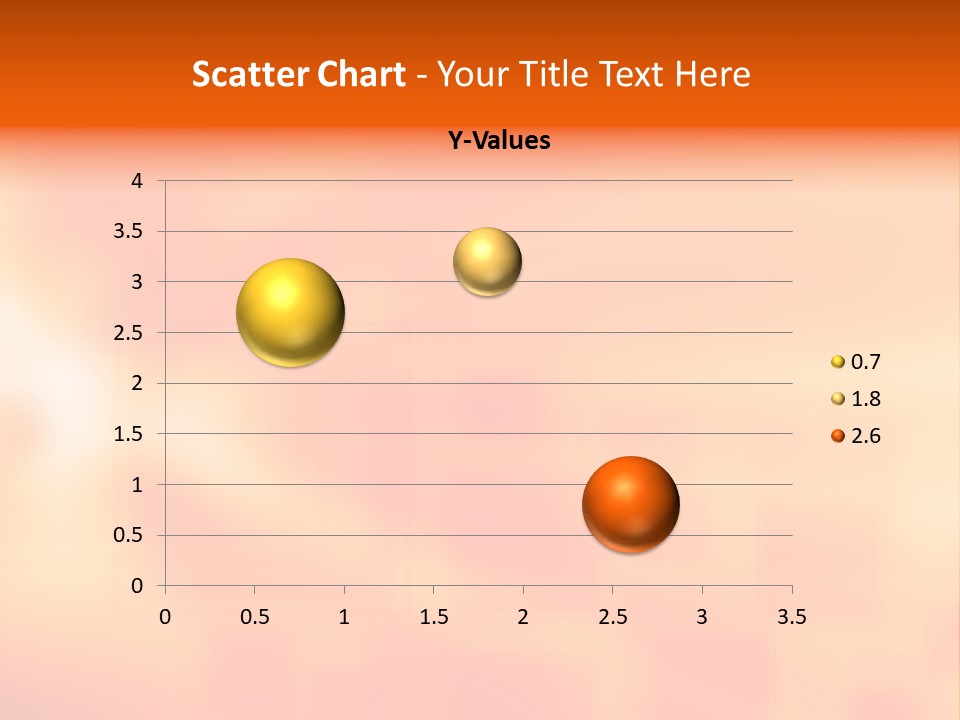 Scatter Chart - Your Title Text Here

Y-Values

4
3.5
3
2.5
2
1.5
1
0.5
0

0 0.5 1 1.5 2 2.5 3 3.5

0.7
1.8
2.6